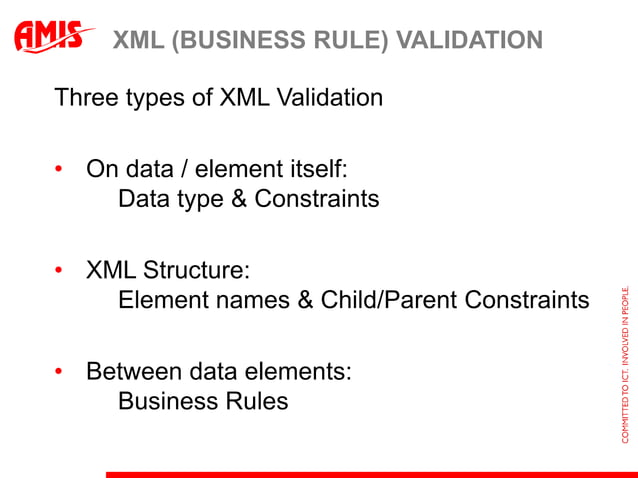 AMIS

XML (BUSINESS RULE) VALIDATION

Three types of XML Validation

• On data / element itself:
Data type & Constraints

• XML Structure:
Element names & Child/Parent Constraints

• Between data elements:
Business Rules

COMMITTED TO ICT. INVOLVED IN PEOPLE.